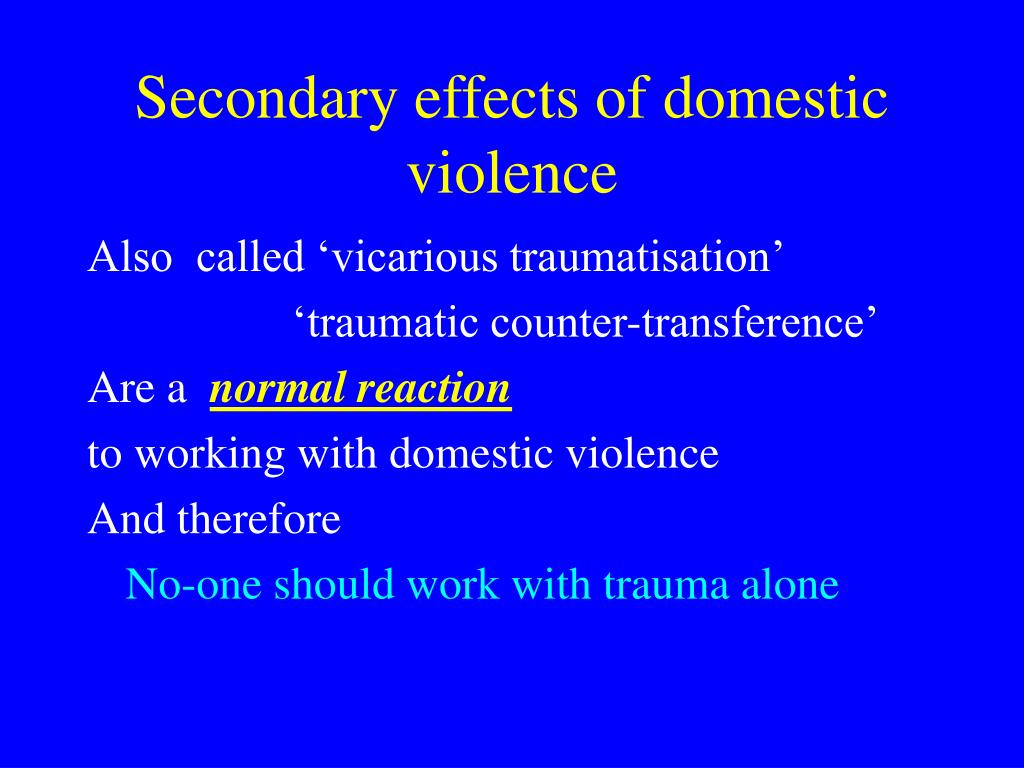 Secondary effects of domestic violence

Also called ‘vicarious traumatisation’

‘traumatic counter-transference’

Are a normal reaction

to working with domestic violence

And therefore

No-one should work with trauma alone